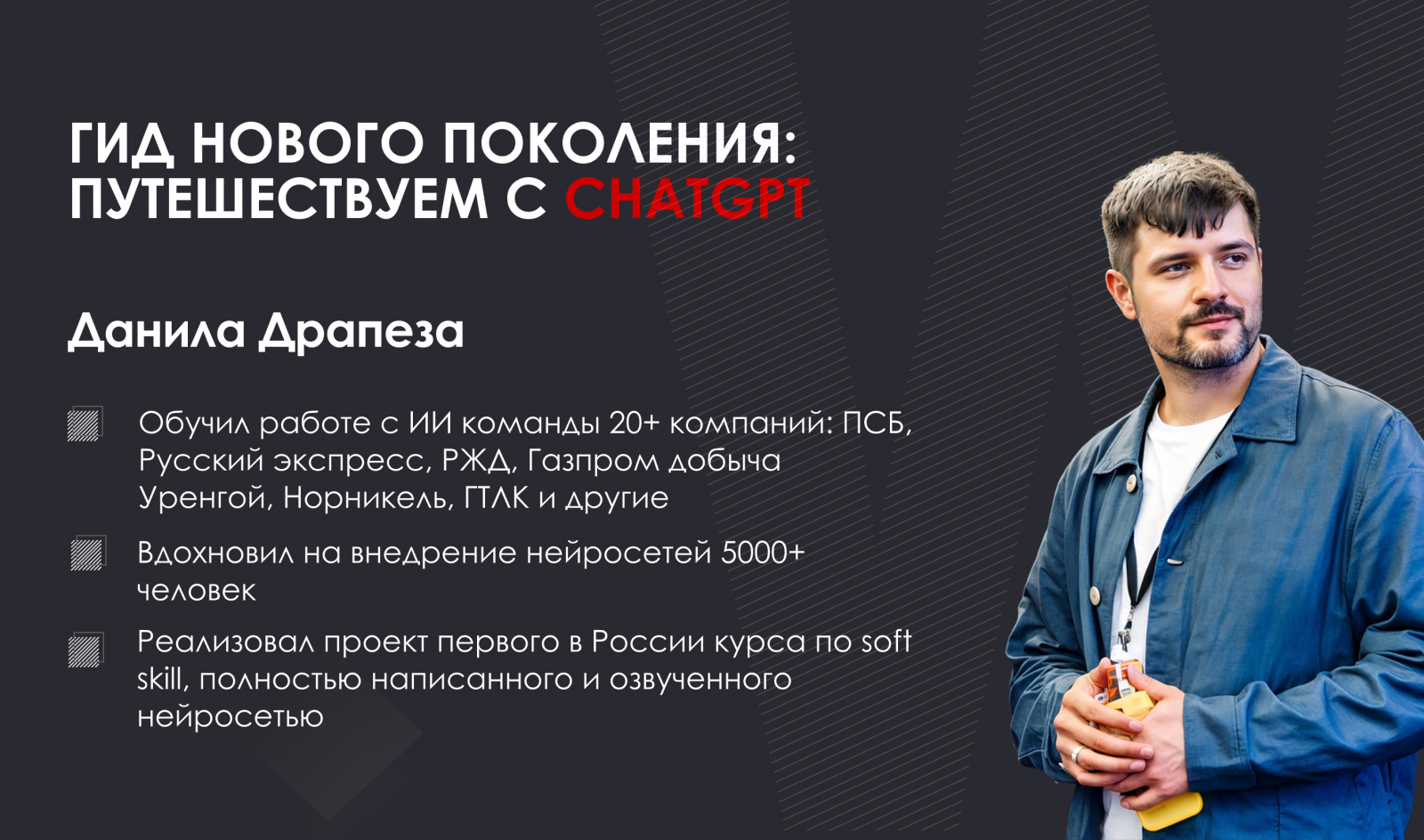 ГИД НОВОГО ПОКОЛЕНИЯ: ПУТЕШЕСТВУЕМ С CHATGPT

Данила Драпеза

Обучил работе с ИИ команды 20+ компаний: ПСБ, Русский экспресс, РЖД, Газпром добыча Уренгой, Норникель, ГТЛК и другие

Вдохновил на внедрение нейросетей 5000+ человек

Реализовал проект первого в России курса по soft skill, полностью написанного и озвученного нейросетью